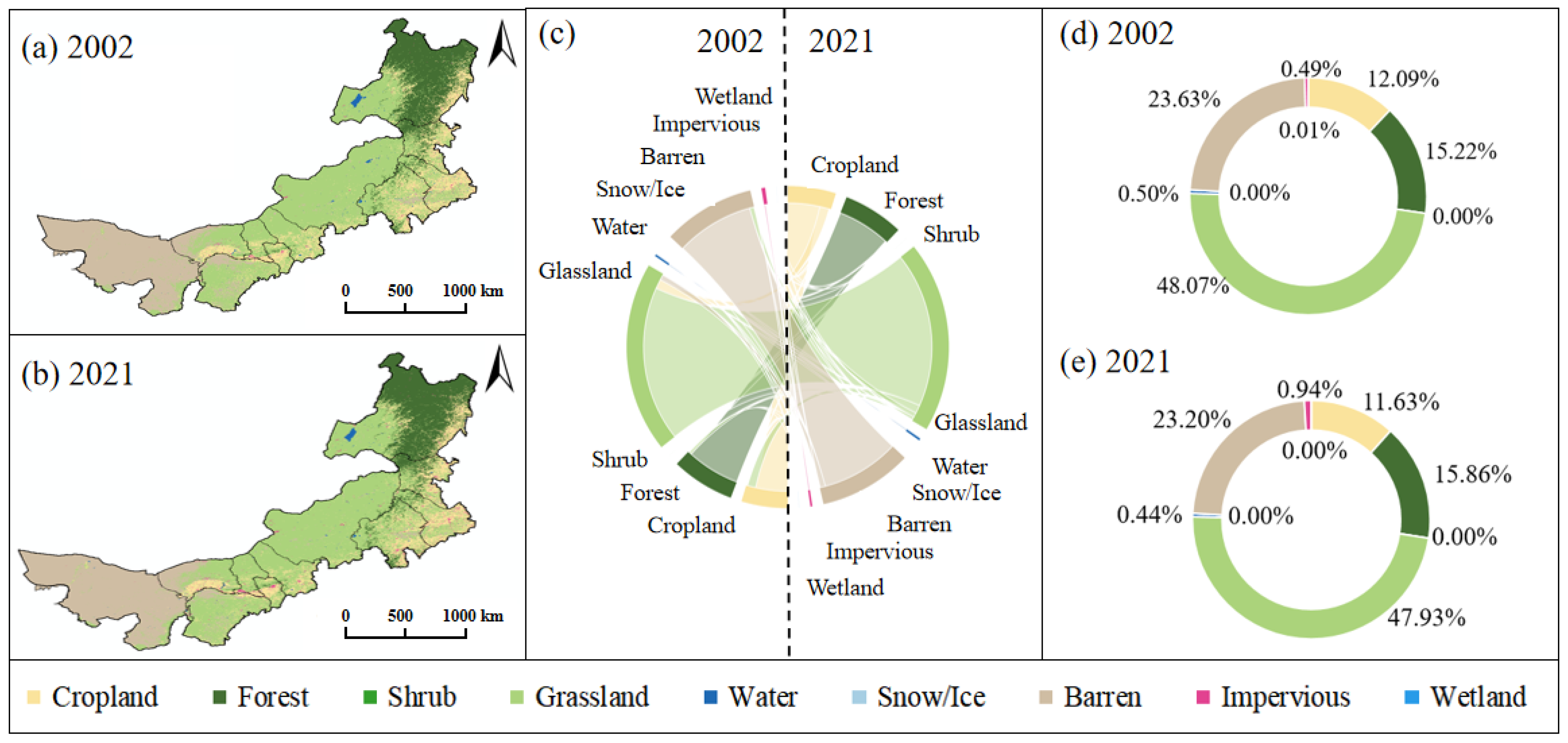 (a) 2002

0 500 1000 km

(b) 2021

0 500 1000 km

(c) 2002 2021

Wetland
Impervious
Barren
Snow/Ice
Water
Glassland
Shrub
Forest
Cropland

Cropland
Forest
Shrub
Glassland
Water
Snow/Ice
Barren
Impervious
Wetland

(d) 2002

0.49%
12.09%
23.63%
0.01%
15.22%
0.50%
0.00%
0.00%
48.07%

(e) 2021

0.94%
11.63%
23.20%
0.00%
15.86%
0.44%
0.00%
0.00%
47.93%

Cropland Forest Shrub Grassland Water Snow/Ice Barren Impervious Wetland